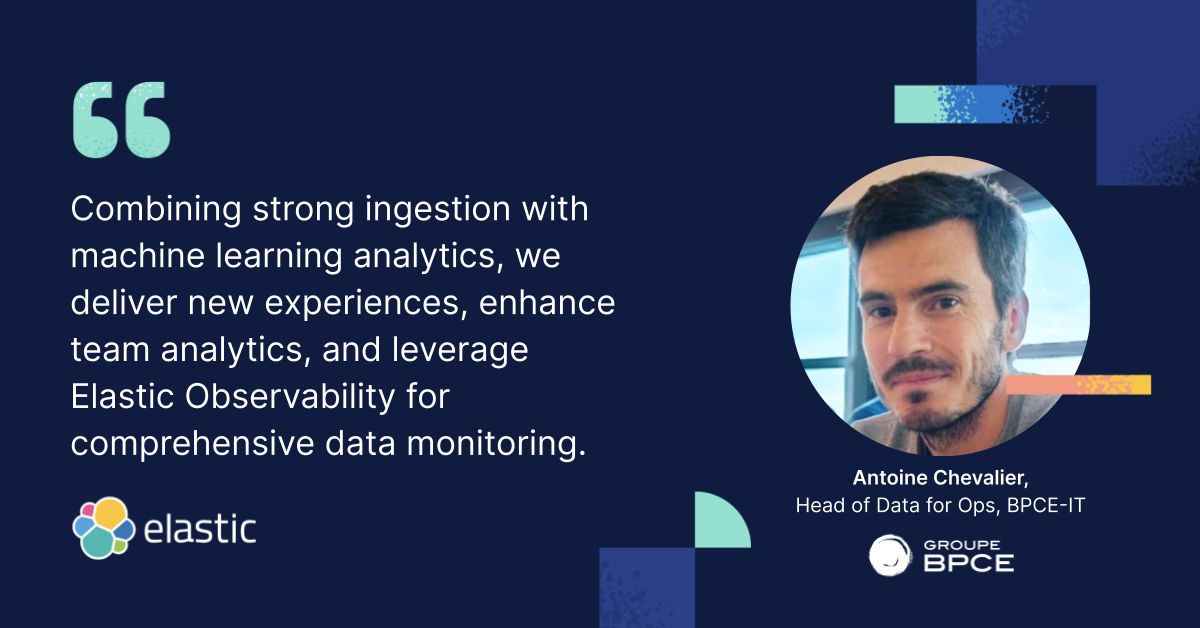 Combining strong ingestion with machine learning analytics, we deliver new experiences, enhance team analytics, and leverage Elastic Observability for comprehensive data monitoring.

elastic

Antoine Chevalier,
Head of Data for Ops, BPCE-IT

GROUPE
BPCE